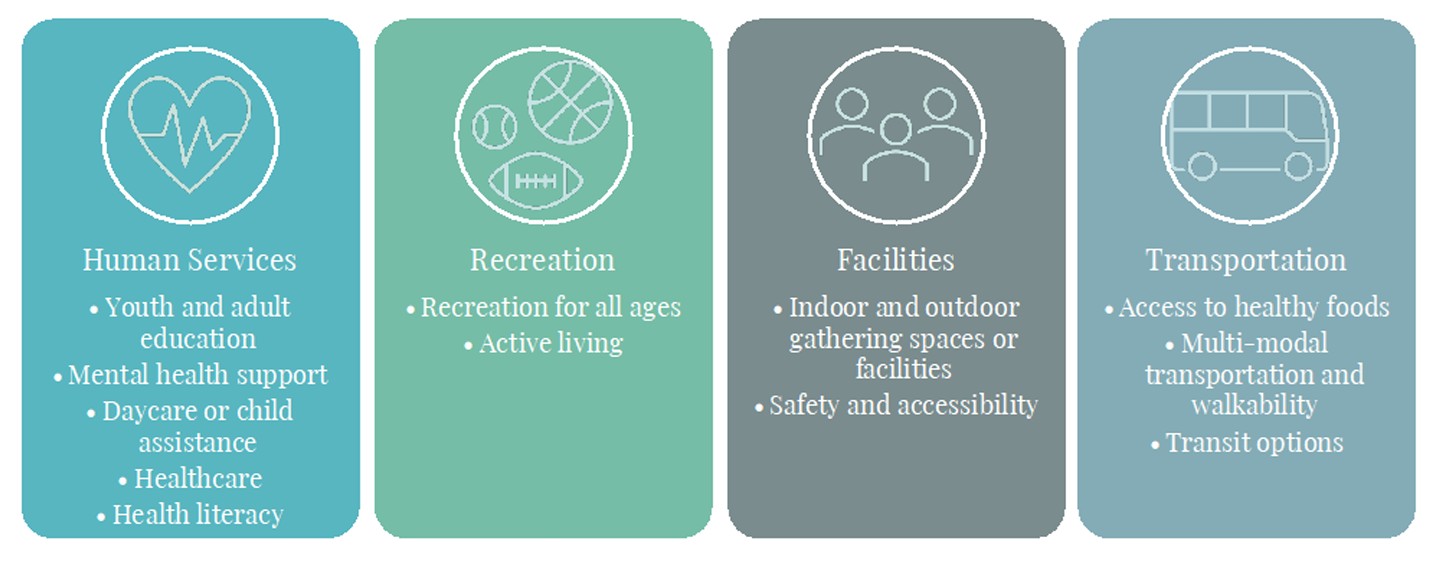 Human Services
• Youth and adult education
• Mental health support
• Daycare or child assistance
• Healthcare
• Health literacy

Recreation
• Recreation for all ages
• Active living

Facilities
• Indoor and outdoor gathering spaces or facilities
• Safety and accessibility

Transportation
• Access to healthy foods
• Multi-modal transportation and walkability
• Transit options